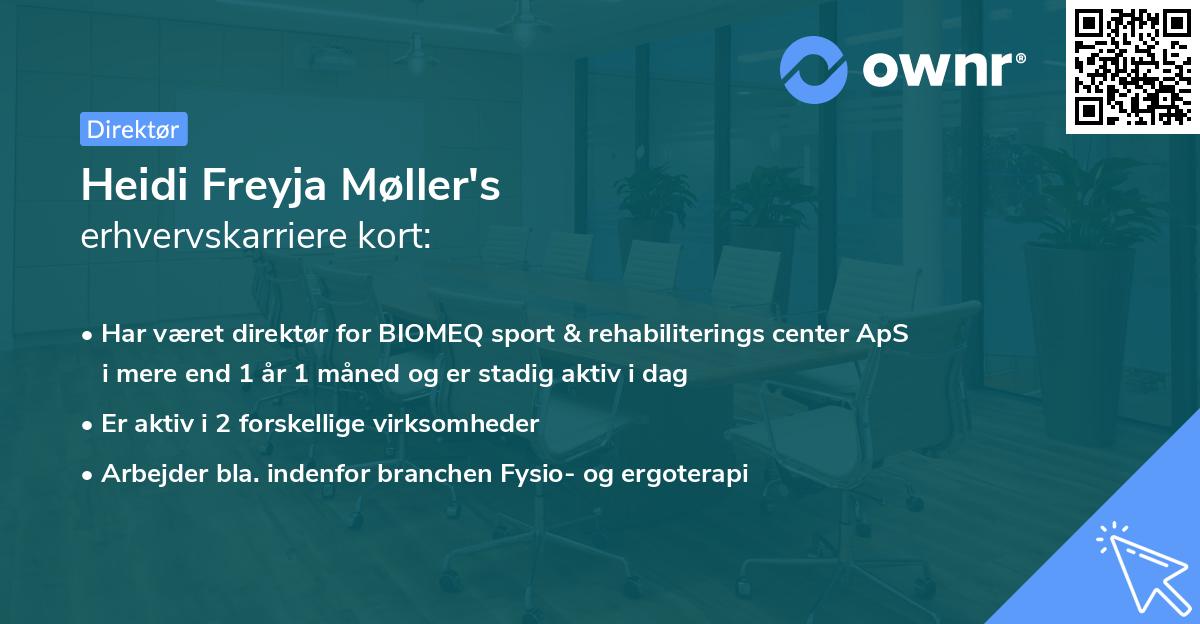 ownr®

Direktør

Heidi Freyja Møller's
erhvervskarriere kort:

• Har været direktør for BIOMEQ sport & rehabiliterings center ApS i mere end 1 år 1 måned og er stadig aktiv i dag
• Er aktiv i 2 forskellige virksomheder
• Arbejder bla. indenfor branchen Fysio- og ergoterapi